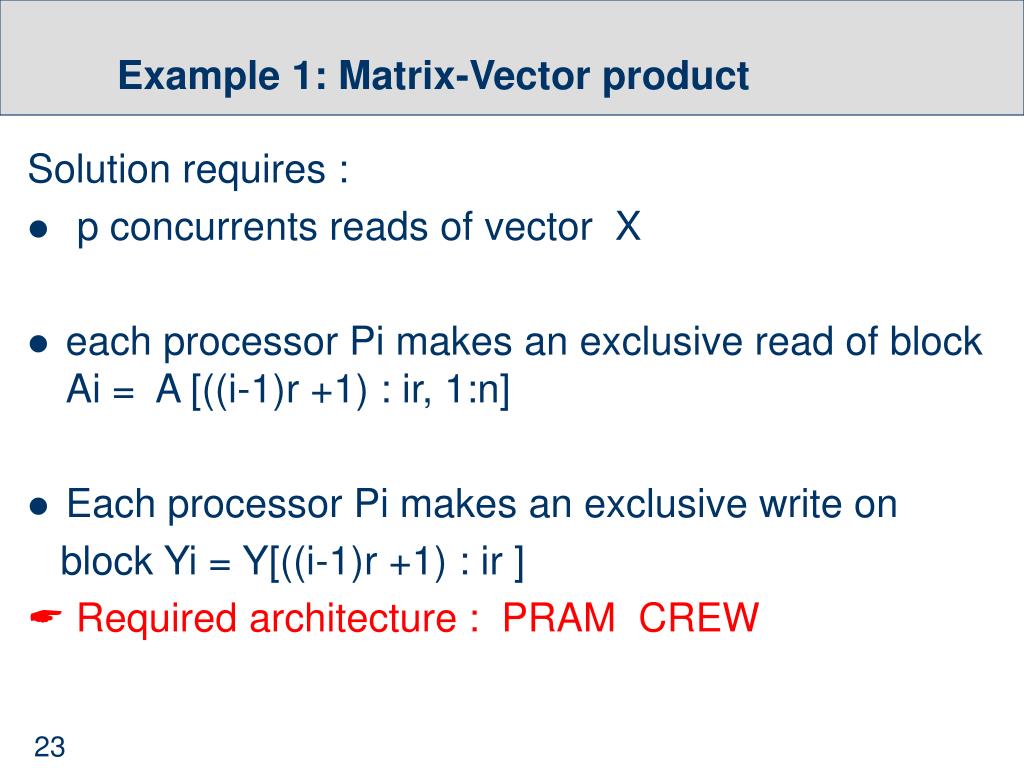 Example 1: Matrix-Vector product

Solution requires :

● p concurrents reads of vector X

● each processor Pi makes an exclusive read of block Ai = A [((i-1)r +1) : ir, 1:n]

● Each processor Pi makes an exclusive write on block Yi = Y[((i-1)r +1) : ir ]

☛ Required architecture : PRAM CREW

23